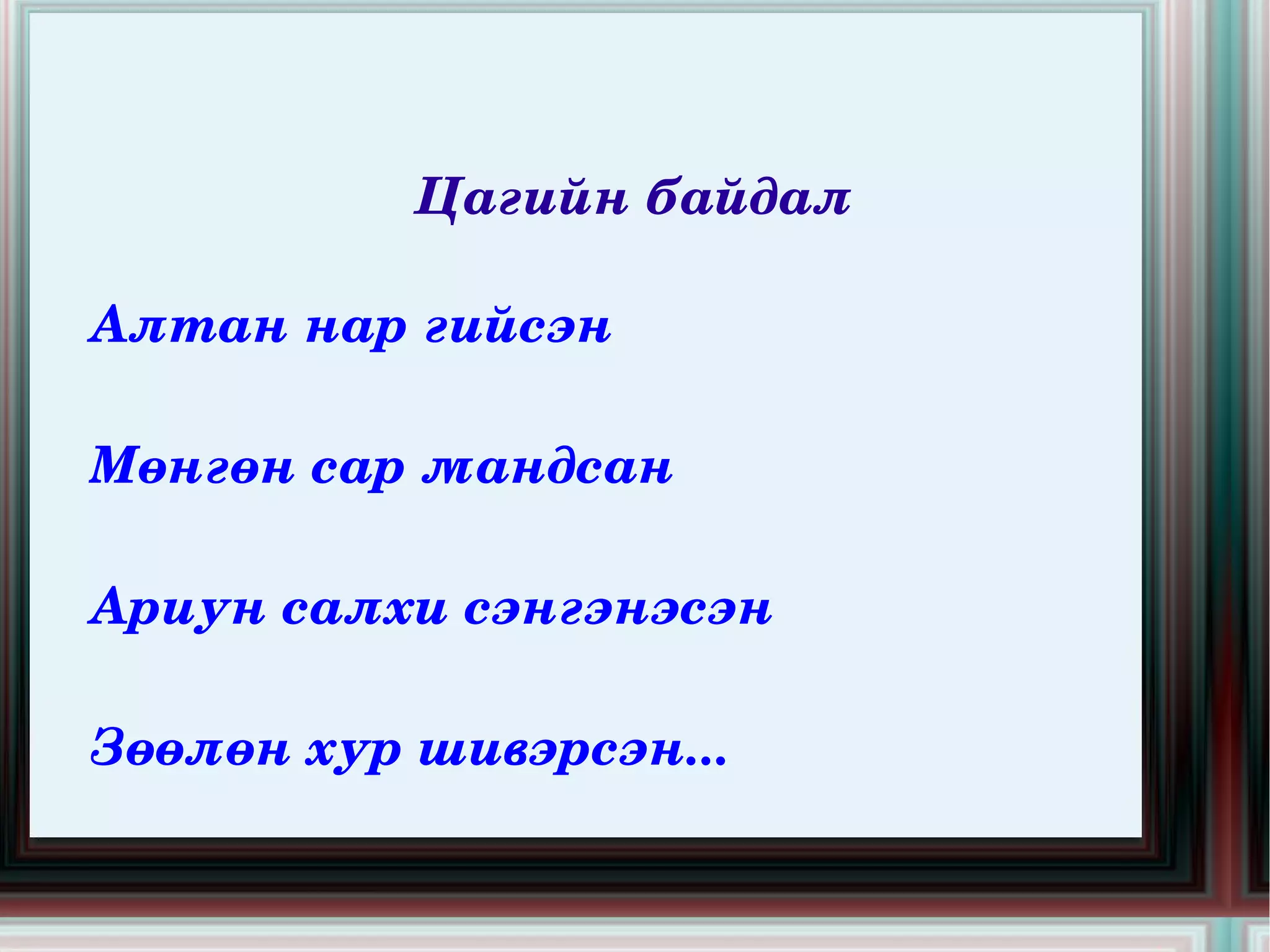 Цагийн байдал

Алтан нар гийсэн

Мөнгөн сар мандсан

Ариун салхи сэнгэнэсэн

Зөөлөн хур шивэрсэн...